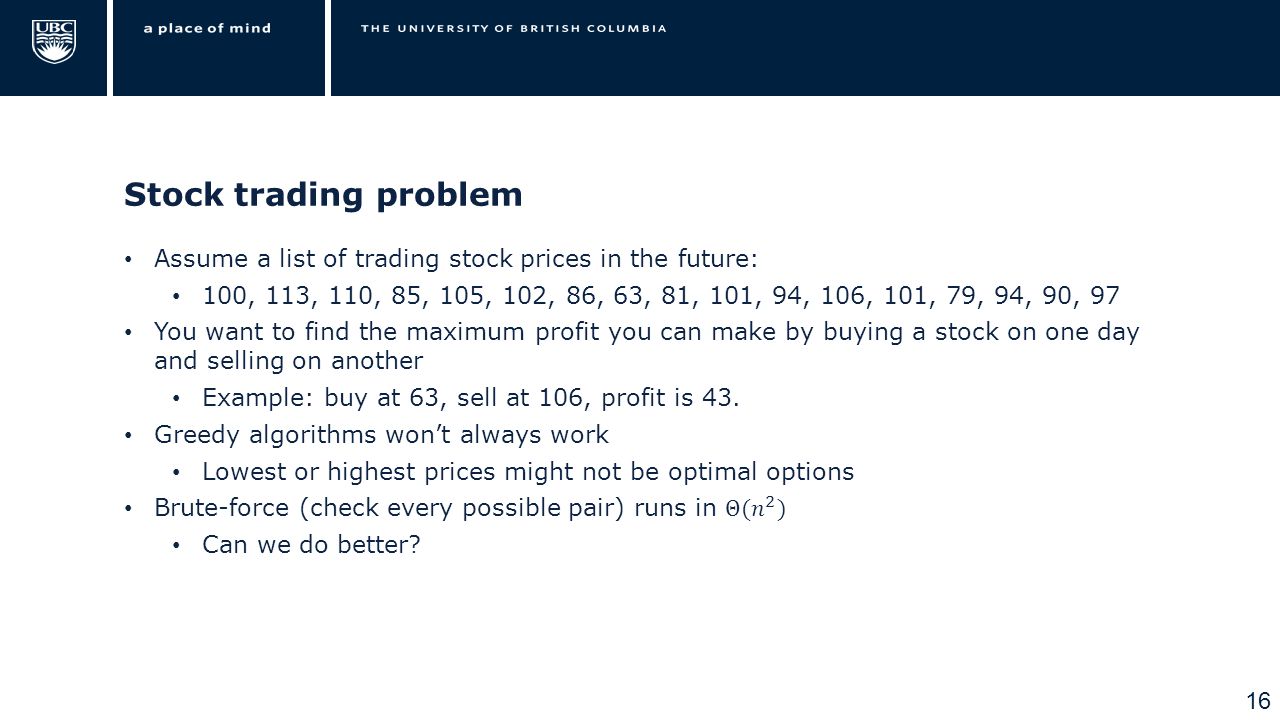 UBC

a place of mind

THE UNIVERSITY OF BRITISH COLUMBIA

Stock trading problem

• Assume a list of trading stock prices in the future:
 • 100, 113, 110, 85, 105, 102, 86, 63, 81, 101, 94, 106, 101, 79, 94, 90, 97
• You want to find the maximum profit you can make by buying a stock on one day and selling on another
 • Example: buy at 63, sell at 106, profit is 43.
• Greedy algorithms won't always work
 • Lowest or highest prices might not be optimal options
• Brute-force (check every possible pair) runs in $\Theta(n^2)$
 • Can we do better?

16